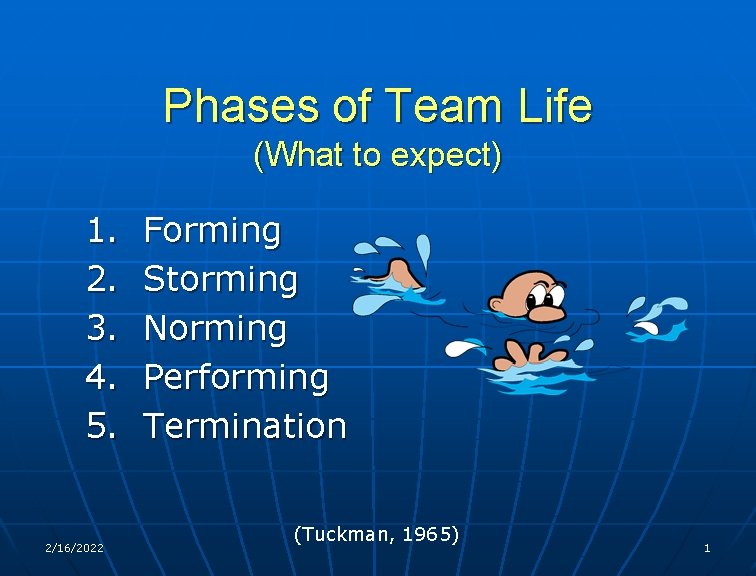 Phases of Team Life
(What to expect)

1. Forming
2. Storming
3. Norming
4. Performing
5. Termination

(Tuckman, 1965)

2/16/2022

1